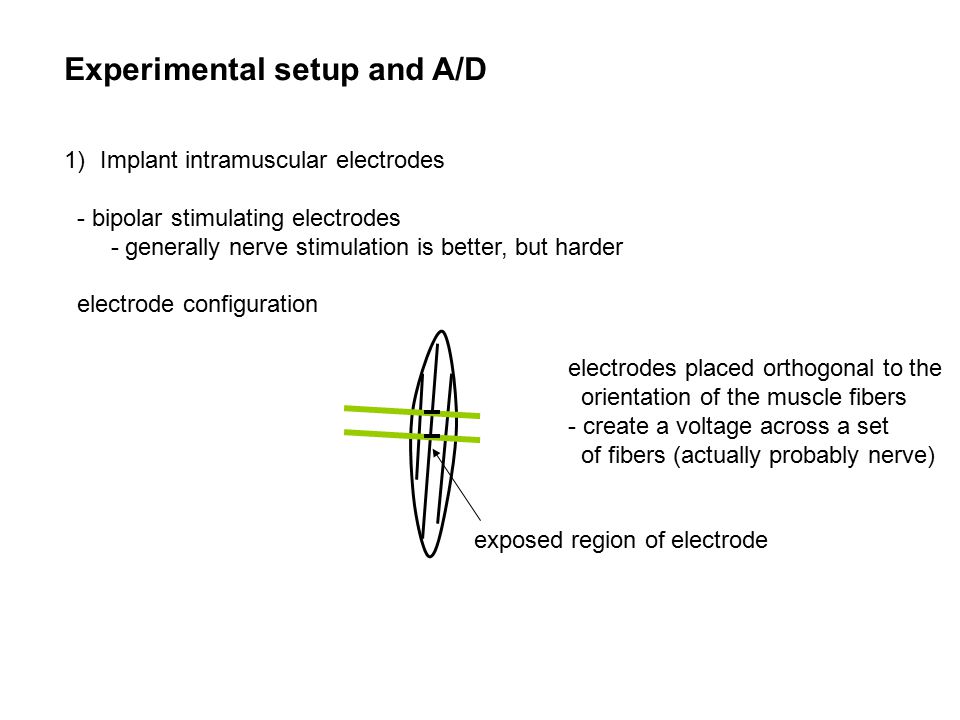 Experimental setup and A/D

1) Implant intramuscular electrodes

- bipolar stimulating electrodes
- generally nerve stimulation is better, but harder

electrode configuration

electrodes placed orthogonal to the orientation of the muscle fibers
- create a voltage across a set of fibers (actually probably nerve)

exposed region of electrode